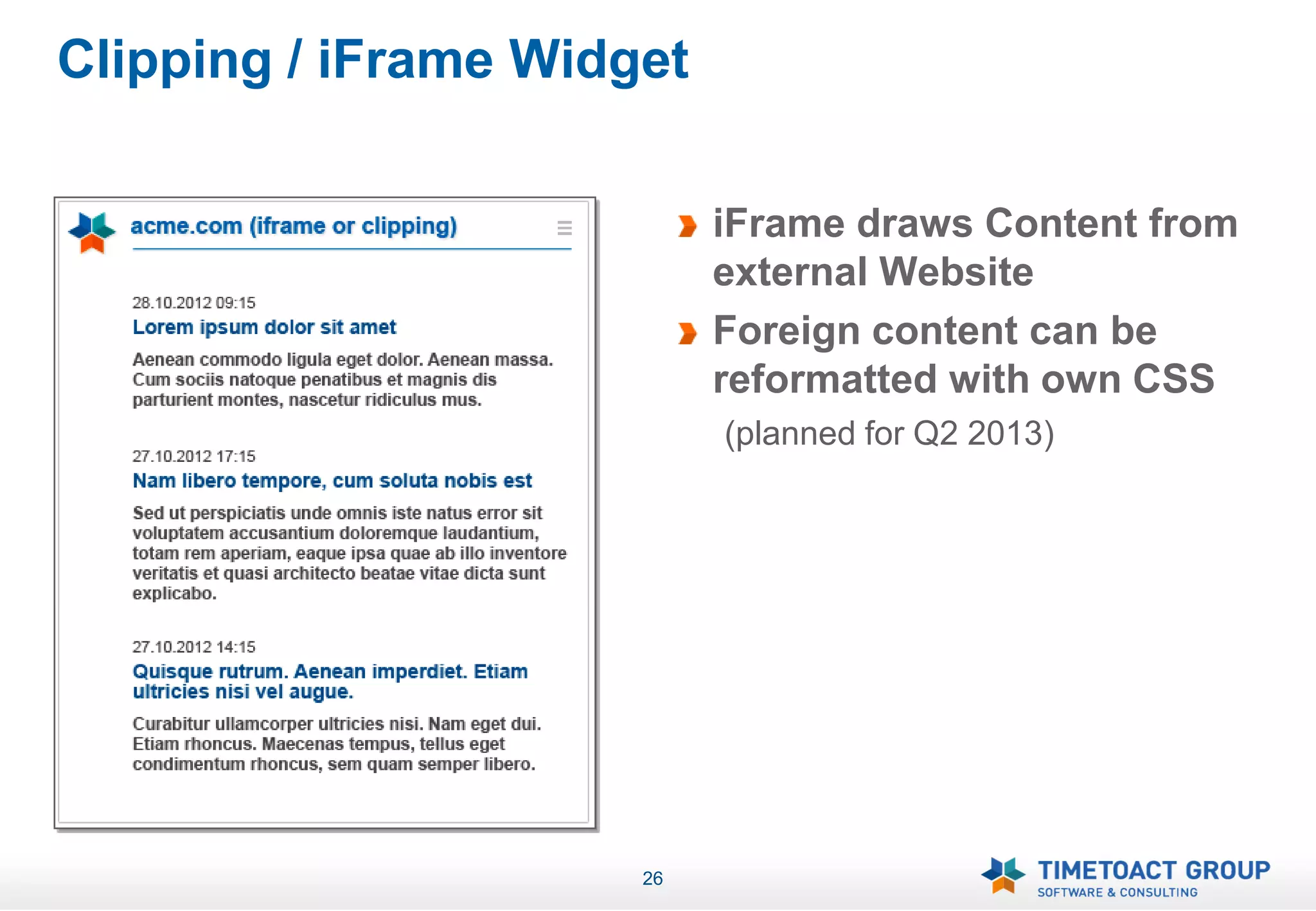 Clipping / iFrame Widget

acme.com (iframe or clipping)

28.10.2012 09:15

Lorem ipsum dolor sit amet

Aenean commodo ligula eget dolor. Aenean massa. Cum sociis natoque penatibus et magnis dis parturient montes, nascetur ridiculus mus.

27.10.2012 17:15

Nam libero tempore, cum soluta nobis est

Sed ut perspiciatis unde omnis iste natus error sit voluptatem accusantium doloremque laudantium, totam rem aperiam, eaque ipsa quae ab illo inventore veritatis et quasi architecto beatae vitae dicta sunt explicabo.

27.10.2012 14:15

Quisque rutrum. Aenean imperdiet. Etiam ultricies nisi vel augue.

Curabitur ullamcorper ultricies nisi. Nam eget dui. Etiam rhoncus. Maecenas tempus, tellus eget condimentum rhoncus, sem quam semper libero.

iFrame draws Content from external Website

Foreign content can be reformatted with own CSS

(planned for Q2 2013)

26

TIMETOACT GROUP
SOFTWARE & CONSULTING